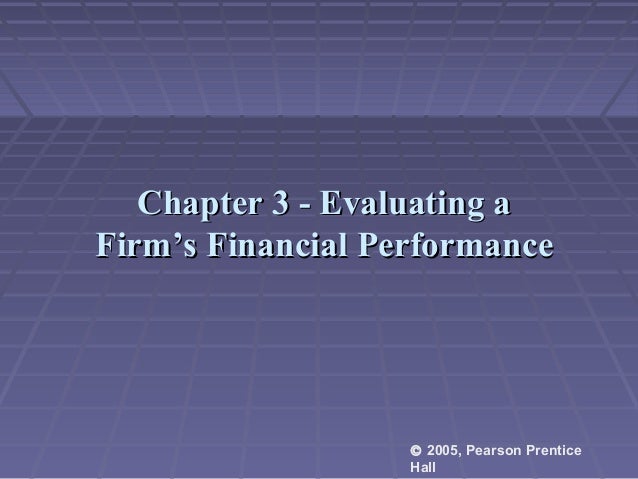 Chapter 3 - Evaluating a Firm's Financial Performance

© 2005, Pearson Prentice Hall